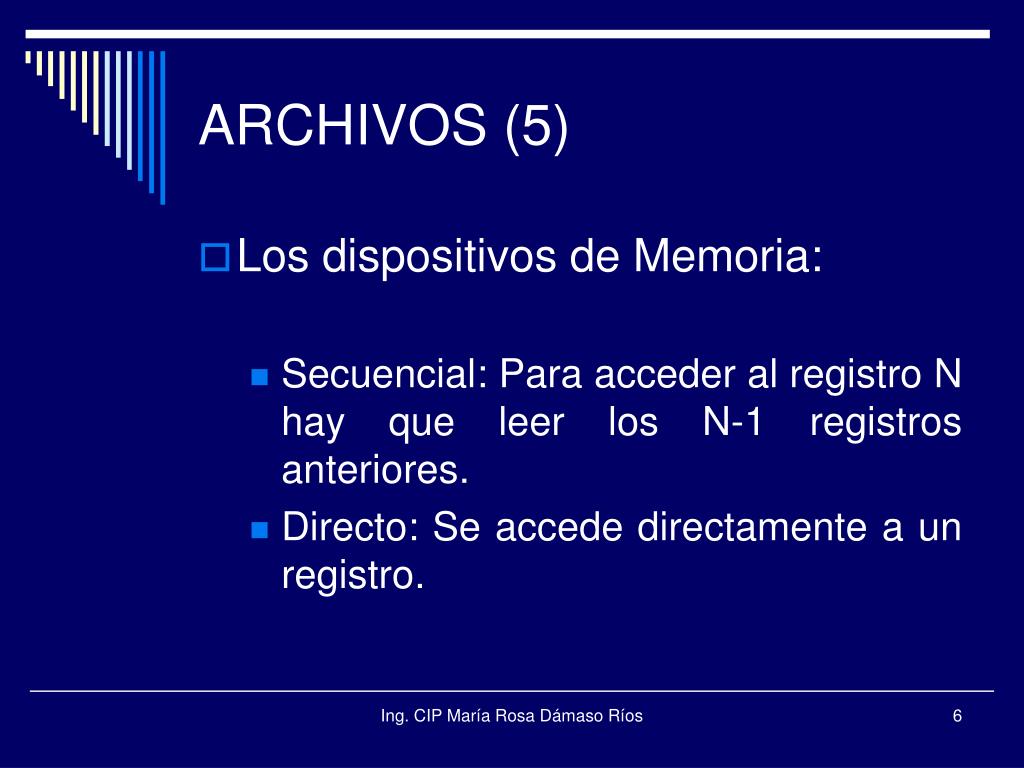 ARCHIVOS (5)

Los dispositivos de Memoria:

Secuencial: Para acceder al registro N hay que leer los N-1 registros anteriores.

Directo: Se accede directamente a un registro.

Ing. CIP María Rosa Dámaso Ríos

6